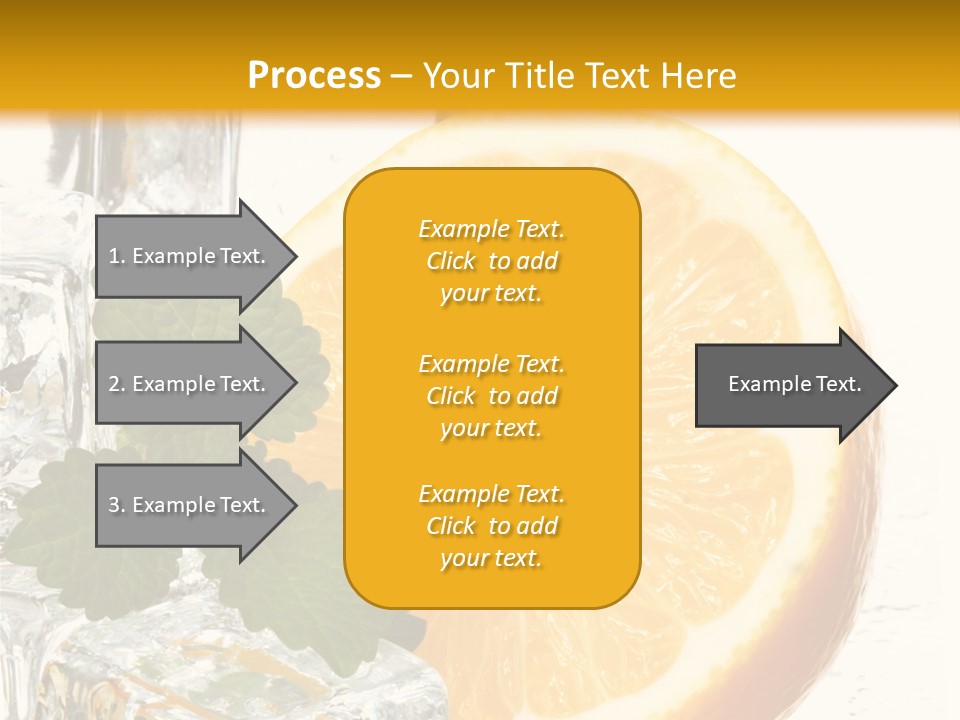 Process – Your Title Text Here

1. Example Text.

2. Example Text.

3. Example Text.

Example Text. Click to add your text.

Example Text. Click to add your text.

Example Text. Click to add your text.

Example Text.